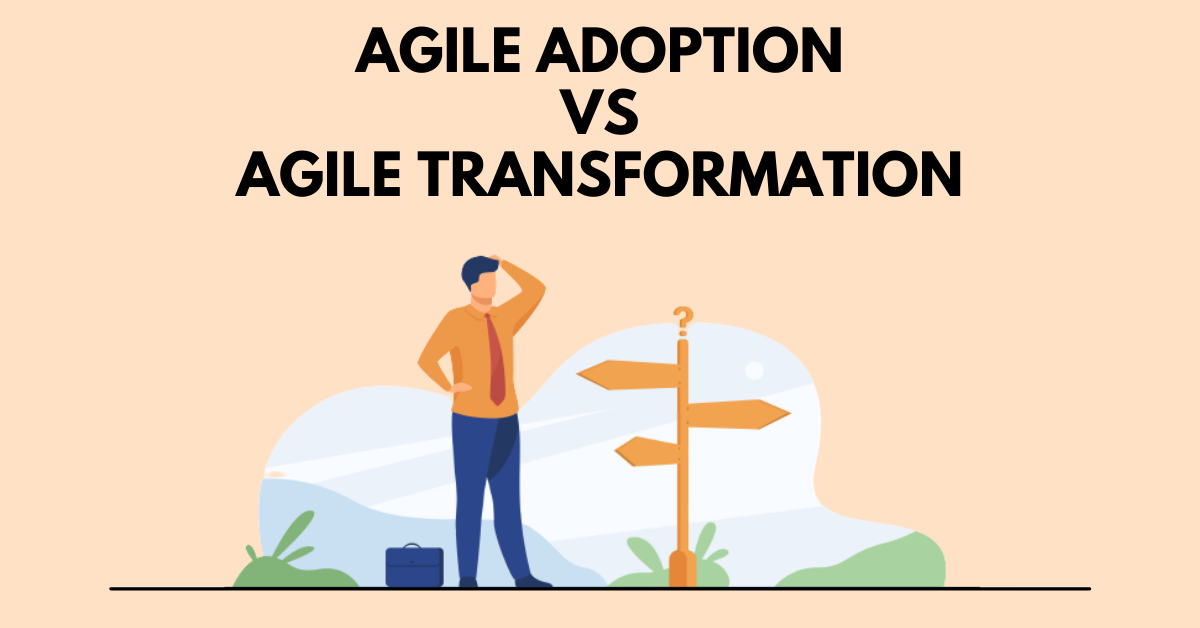 AGILE ADOPTION
VS
AGILE TRANSFORMATION

?